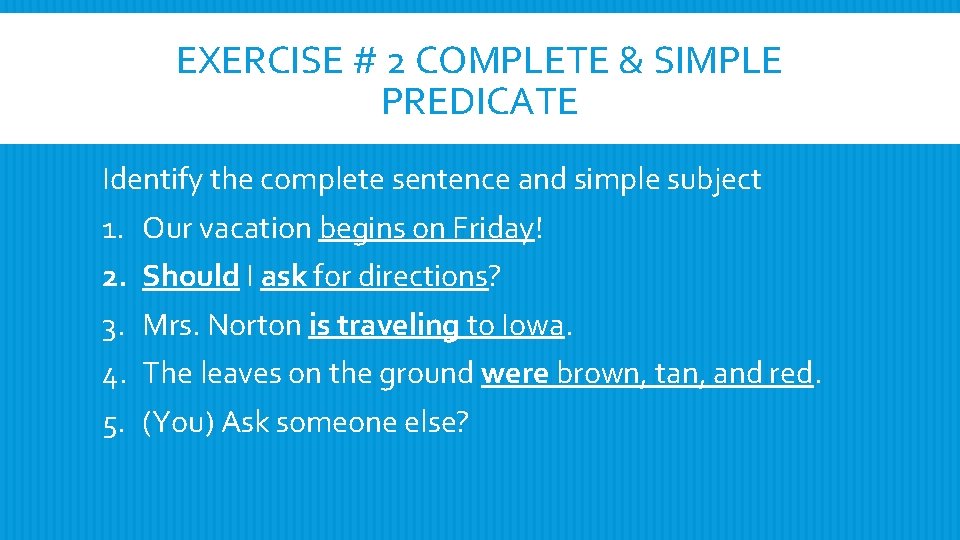 EXERCISE # 2 COMPLETE & SIMPLE PREDICATE

Identify the complete sentence and simple subject

1. Our vacation begins on Friday!
2. Should I ask for directions?
3. Mrs. Norton is traveling to Iowa.
4. The leaves on the ground were brown, tan, and red.
5. (You) Ask someone else?